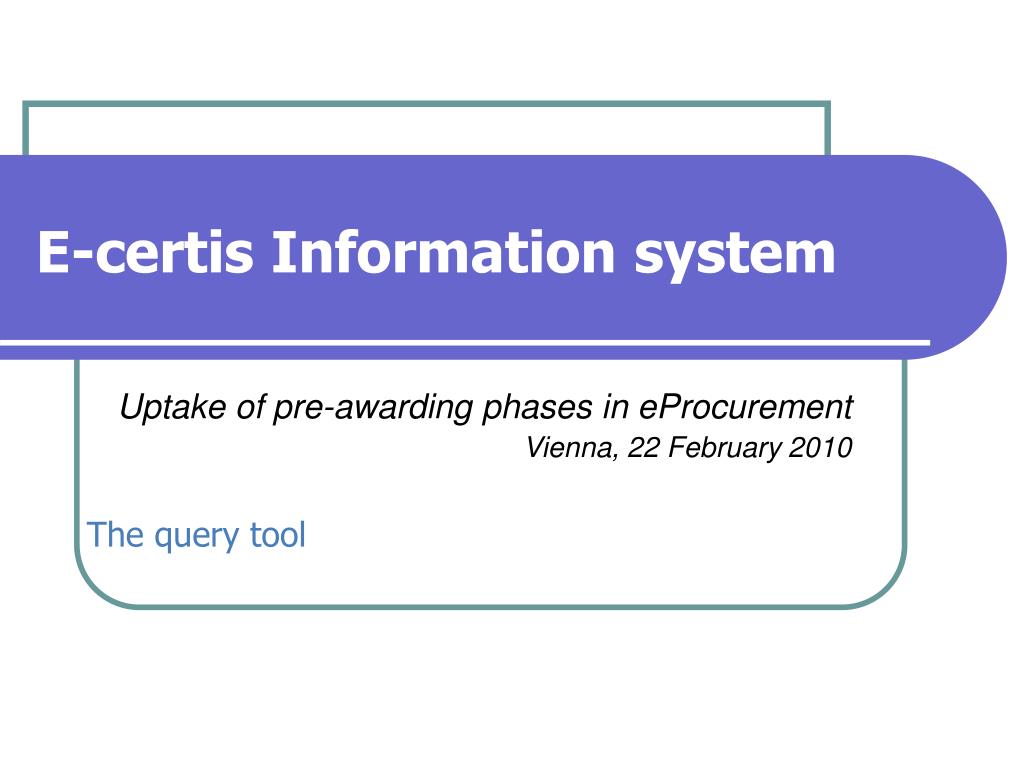 E-certis Information system

Uptake of pre-awarding phases in eProcurement
Vienna, 22 February 2010

The query tool